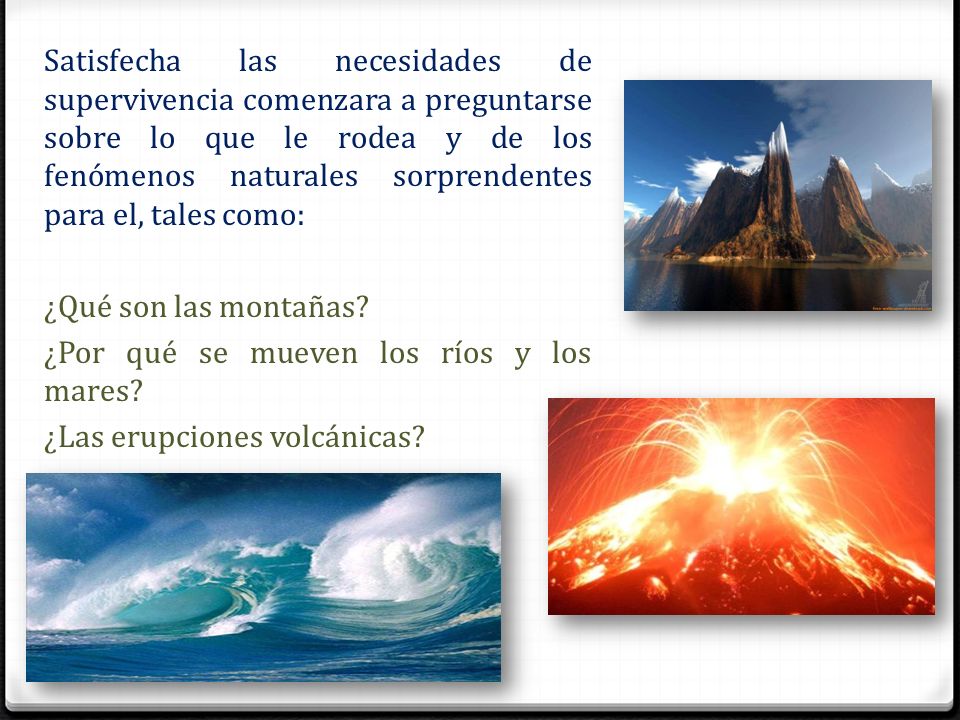 Satisfecha las necesidades de supervivencia comenzara a preguntarse sobre lo que le rodea y de los fenómenos naturales sorprendentes para el, tales como:

¿Qué son las montañas?

¿Por qué se mueven los ríos y los mares?

¿Las erupciones volcánicas?